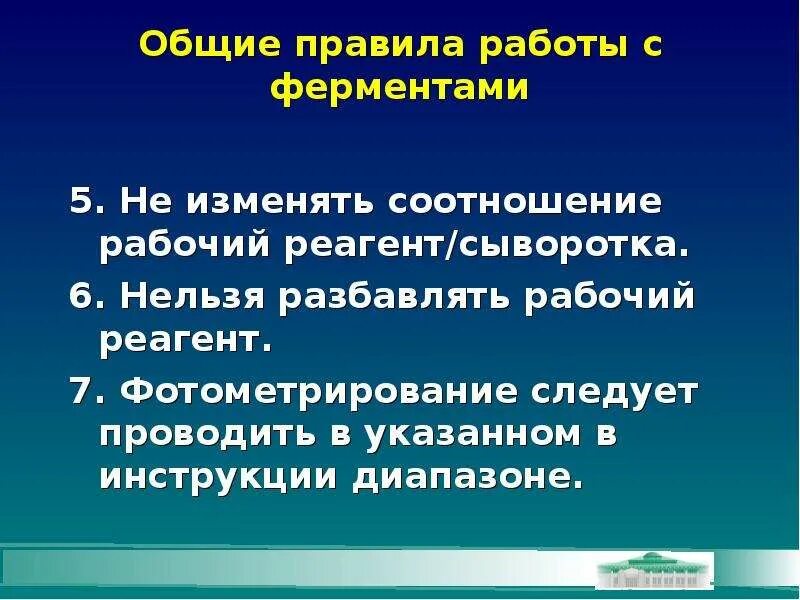 Общие правила работы с ферментами

5. Не изменять соотношение рабочий реагент/сыворотка.

6. Нельзя разбавлять рабочий реагент.

7. Фотометрирование следует проводить в указанном в инструкции диапазоне.